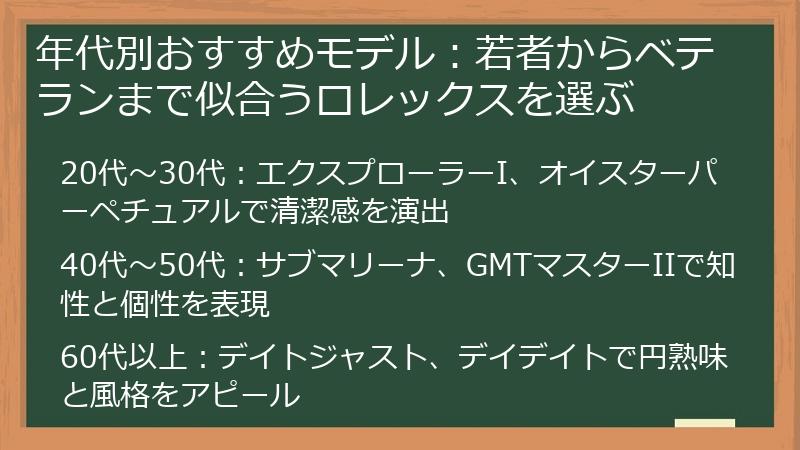 年代別おすすめモデル：若者からベテランまで似合うロレックスを選ぶ

20代～30代：エクスプローラーI、オイスターパーペチュアルで清潔感を演出

40代～50代：サブマリーナ、GMTマスターIIで知性と個性を表現

60代以上：デイトジャスト、デイデイトで円熟味と風格をアピール